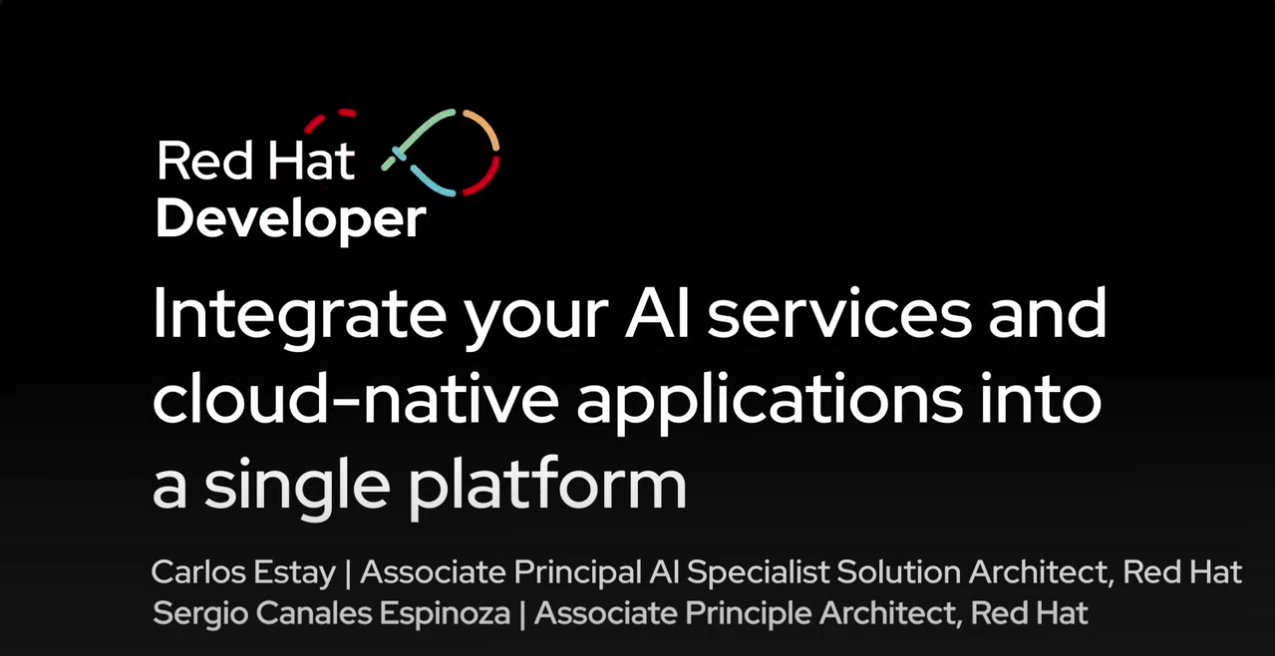 Red Hat
Developer

Integrate your AI services and cloud-native applications into a single platform

Carlos Estay | Associate Principal AI Specialist Solution Architect, Red Hat
Sergio Canales Espinoza | Associate Principle Architect, Red Hat